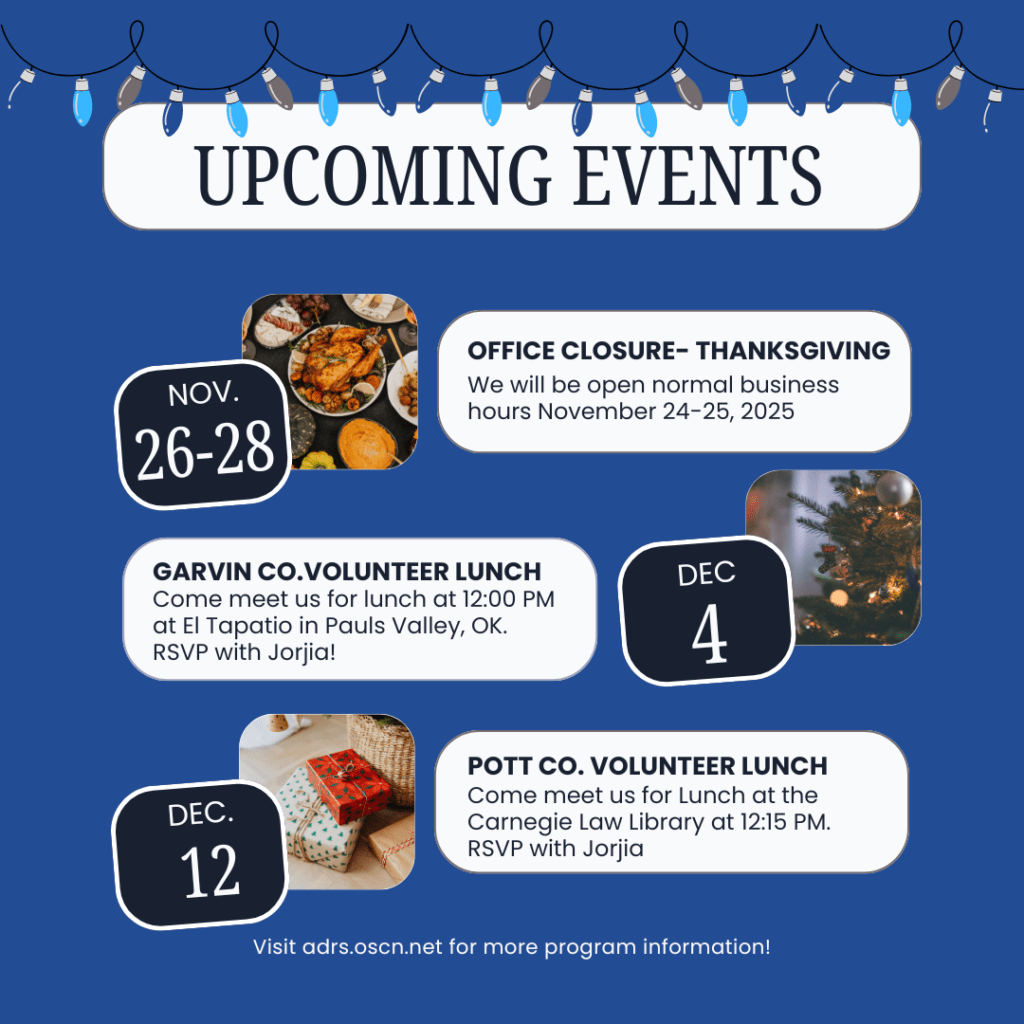 UPCOMING EVENTS

NOV.
26-28

OFFICE CLOSURE- THANKSGIVING
We will be open normal business hours November 24-25, 2025

GARVIN CO.VOLUNTEER LUNCH
Come meet us for lunch at 12:00 PM at El Tapatio in Pauls Valley, OK. RSVP with Jorjia!

DEC
4

DEC.
12

POTT CO. VOLUNTEER LUNCH
Come meet us for Lunch at the Carnegie Law Library at 12:15 PM. RSVP with Jorjia

Visit adrs.oscn.net for more program information!